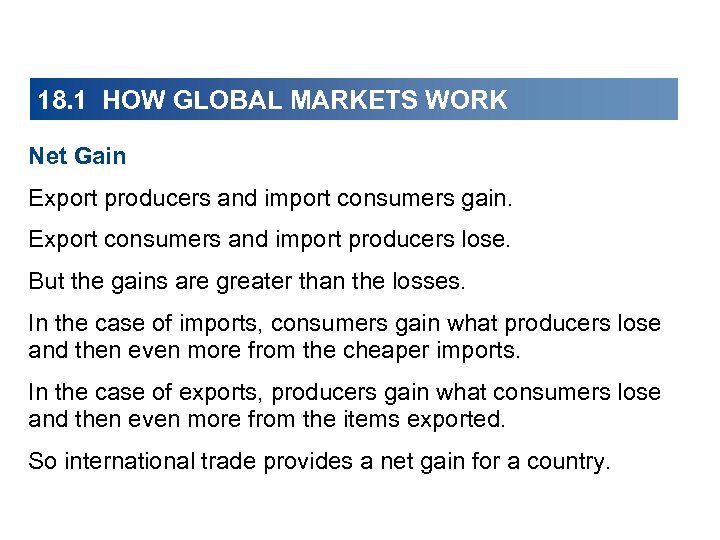 18.1 HOW GLOBAL MARKETS WORK

Net Gain

Export producers and import consumers gain.

Export consumers and import producers lose.

But the gains are greater than the losses.

In the case of imports, consumers gain what producers lose and then even more from the cheaper imports.

In the case of exports, producers gain what consumers lose and then even more from the items exported.

So international trade provides a net gain for a country.